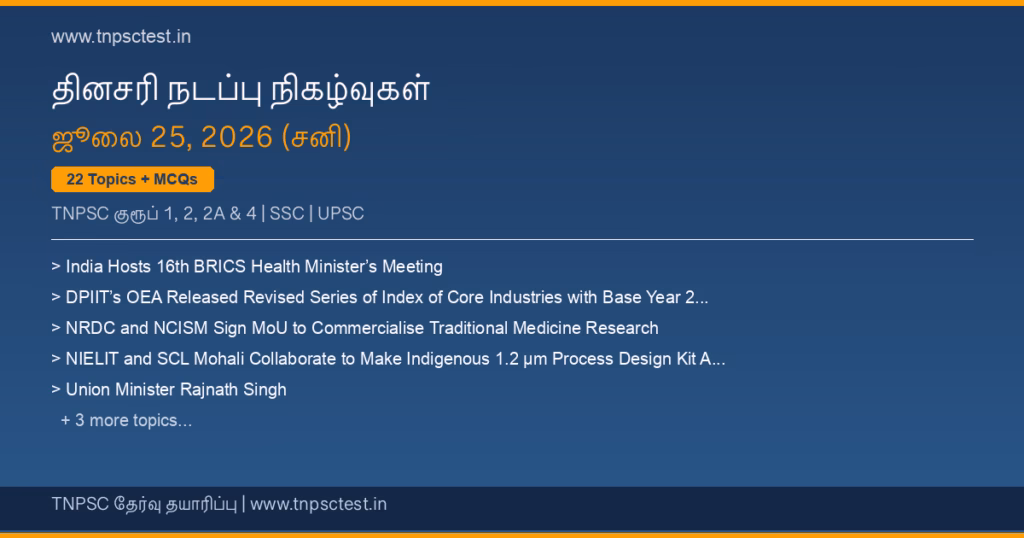 www.tnpsctest.in

தினசரி நடப்பு நிகழ்வுகள்

ஜூலை 25, 2026 (சனி)

22 Topics + MCQs

TNPSC குரூப் 1, 2, 2A & 4 | SSC | UPSC

> India Hosts 16th BRICS Health Minister's Meeting

> DPIIT's OEA Released Revised Series of Index of Core Industries with Base Year 2...

> NRDC and NCISM Sign MoU to Commercialise Traditional Medicine Research

> NIELIT and SCL Mohali Collaborate to Make Indigenous 1.2 µm Process Design Kit A...

> Union Minister Rajnath Singh

+ 3 more topics...

TNPSC தேர்வு தயாரிப்பு | www.tnpsctest.in